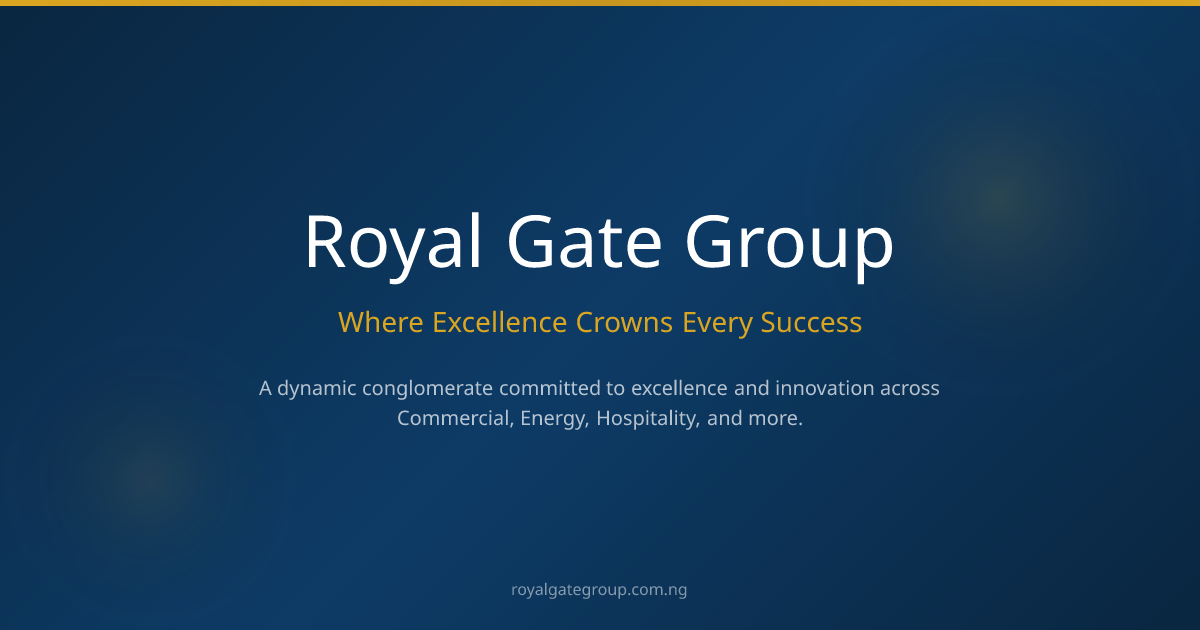 Royal Gate Group

Where Excellence Crowns Every Success

A dynamic conglomerate committed to excellence and innovation across Commercial, Energy, Hospitality, and more.

royalgategroup.com.ng